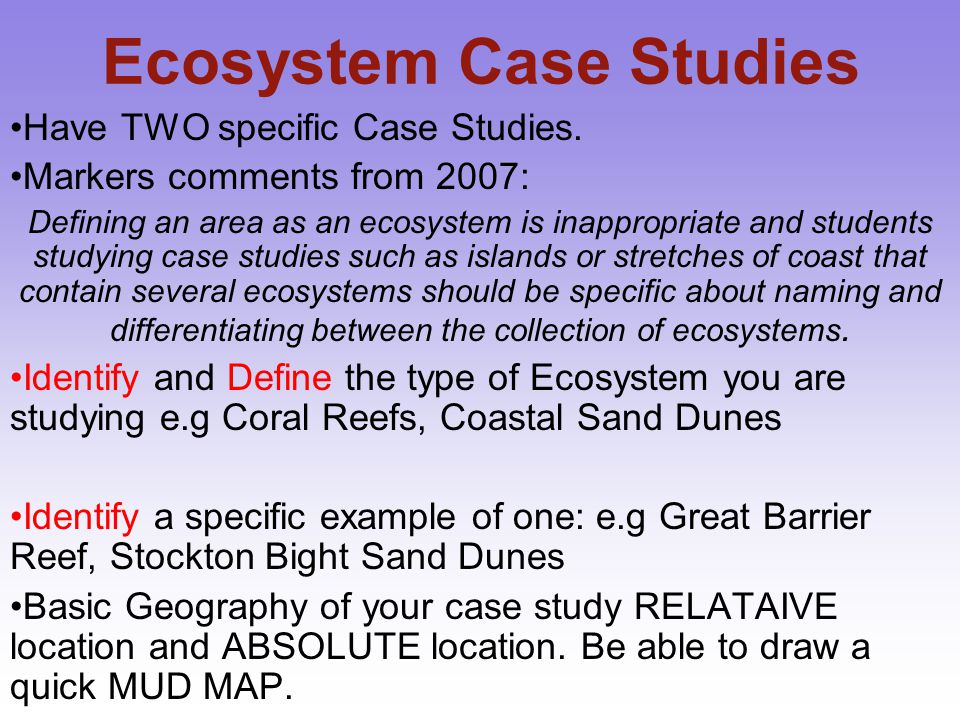 Ecosystem Case Studies

•Have TWO specific Case Studies.

•Markers comments from 2007:

Defining an area as an ecosystem is inappropriate and students studying case studies such as islands or stretches of coast that contain several ecosystems should be specific about naming and differentiating between the collection of ecosystems.

•Identify and Define the type of Ecosystem you are studying e.g Coral Reefs, Coastal Sand Dunes

•Identify a specific example of one: e.g Great Barrier Reef, Stockton Bight Sand Dunes

•Basic Geography of your case study RELATAIVE location and ABSOLUTE location. Be able to draw a quick MUD MAP.